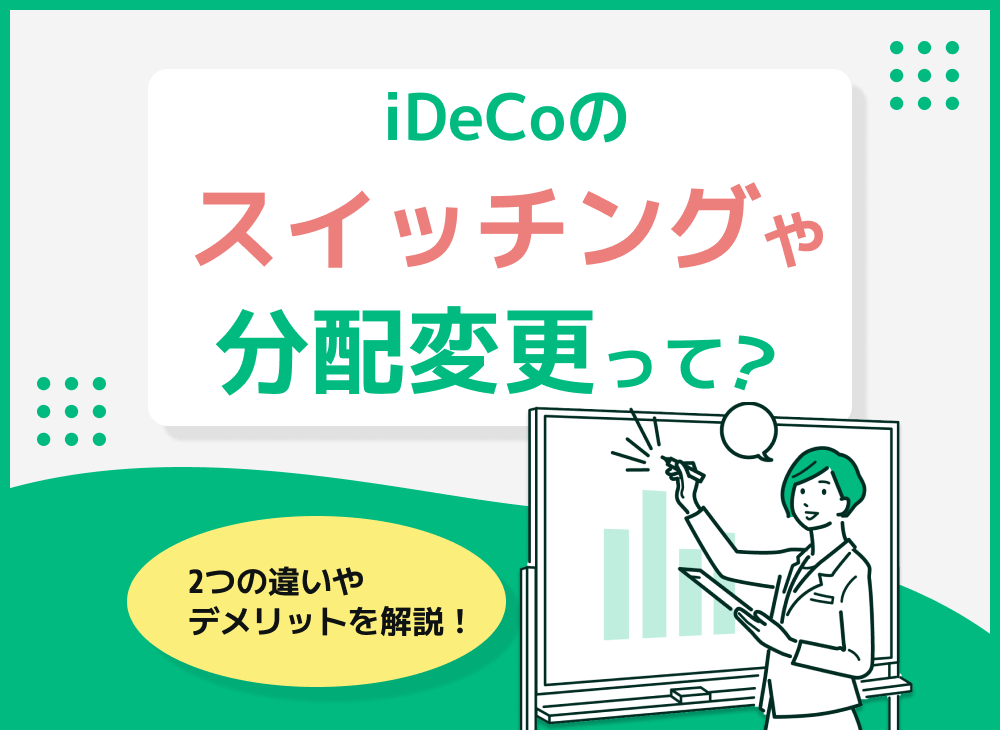 iDeCoの
スイッチングや
分配変更って？

2つの違いや
デメリットを解説！